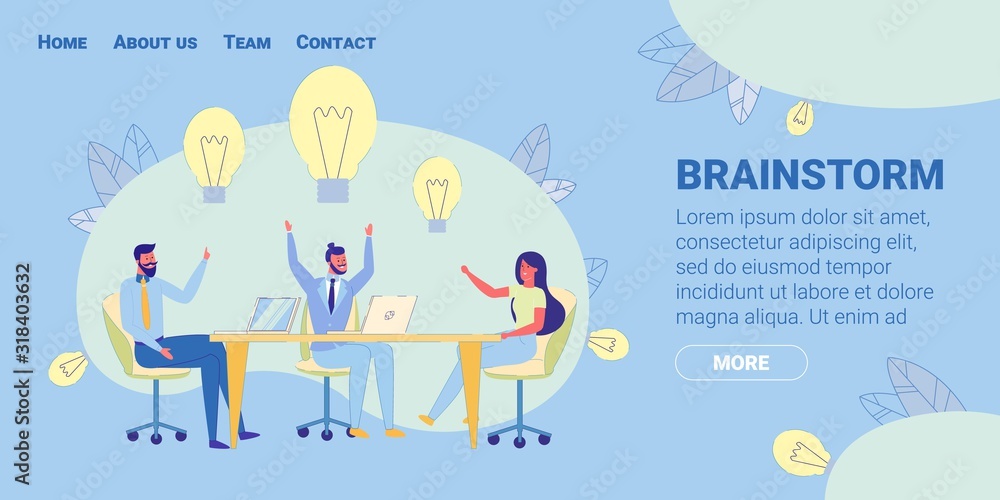 HOME ABOUT US TEAM CONTACT

BRAINSTORM

Lorem ipsum dolor sit amet, consectetur adipiscing elit, sed do eiusmod tempor incididunt ut labore et dolore magna aliqua. Ut enim ad

MORE

Adobe Stock | #318403632